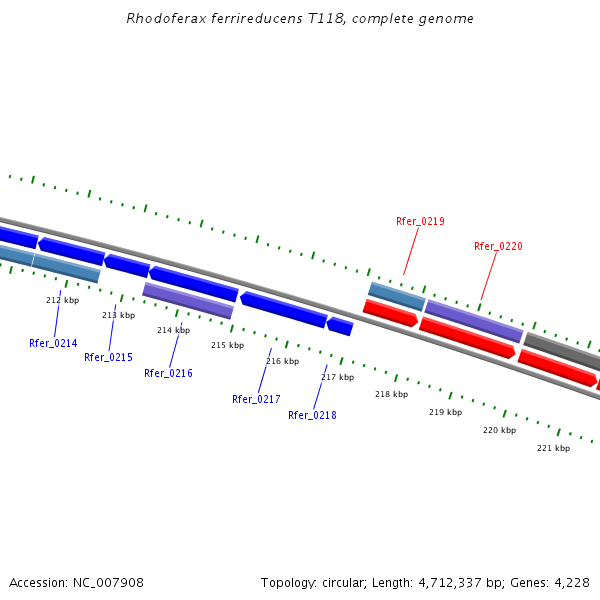 Rhodoferax ferrireducens T118, complete genome

Rfer_0219

Rfer_0220

212 kbp

213 kbp

214 kbp

215 kbp

216 kbp

217 kbp

218 kbp

219 kbp

220 kbp

221 kbp

Rfer_0214

Rfer_0215

Rfer_0216

Rfer_0217

Rfer_0218

Accession: NC_007908

Topology: circular; Length: 4,712,337 bp; Genes: 4,228